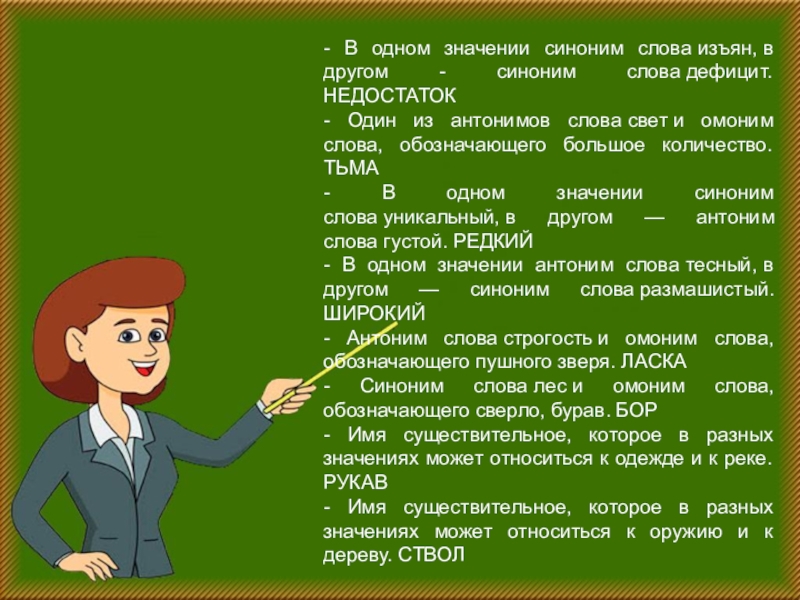 - В одном значении синоним слова изъян, в другом - синоним слова дефицит. НЕДОСТАТОК

- Один из антонимов слова свет и омоним слова, обозначающего большое количество. ТЬМА

- В одном значении синоним слова уникальный, в другом — антоним слова густой. РЕДКИЙ

- В одном значении антоним слова тесный, в другом — синоним слова размашистый. ШИРОКИЙ

- Антоним слова строгость и омоним слова, обозначающего пушного зверя. ЛАСКА

- Синоним слова лес и омоним слова, обозначающего сверло, бурав. БОР

- Имя существительное, которое в разных значениях может относиться к одежде и к реке. РУКАВ

- Имя существительное, которое в разных значениях может относиться к оружию и к дереву. СТВОЛ